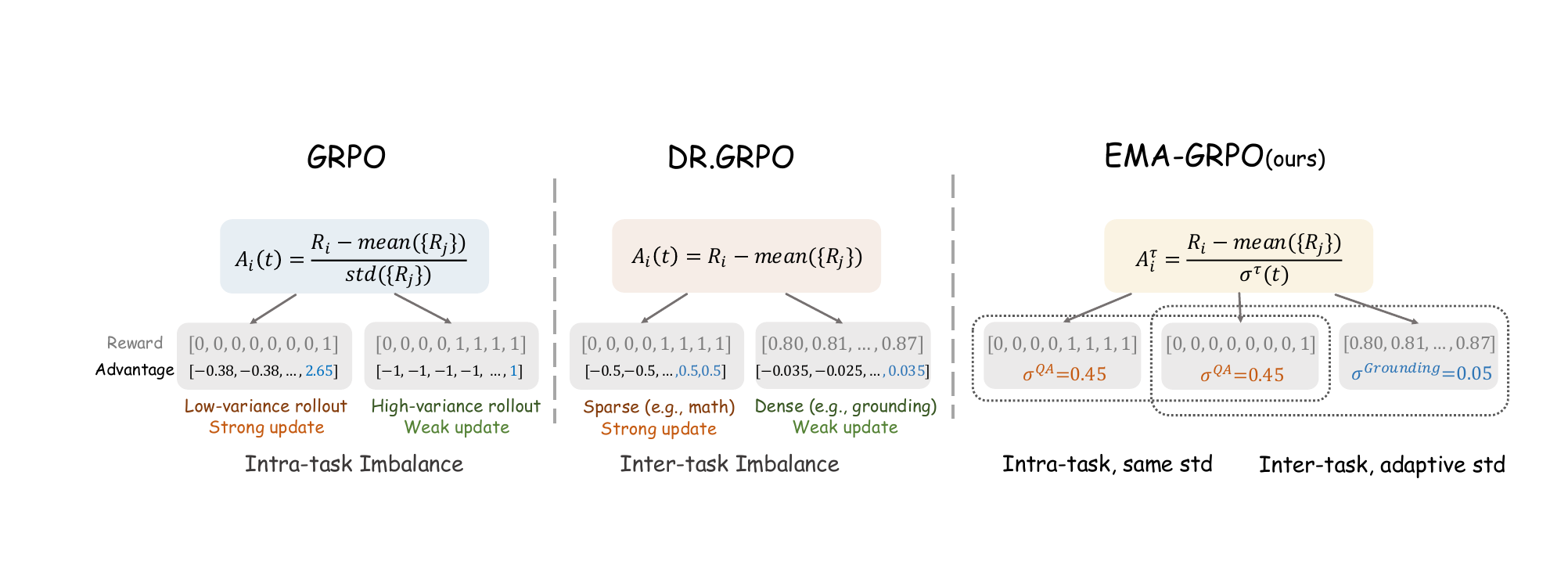 GRPO

$A_i(t) = \frac{R_i - mean(\{R_j\})}{std(\{R_j\})}$

Reward
Advantage

$[0, 0, 0, 0, 0, 0, 0, 1]$
$[-0.38, -0.38, \ldots, 2.65]$

Low-variance rollout
Strong update

$[0, 0, 0, 0, 1, 1, 1, 1]$
$[-1, -1, -1, -1, \ldots, 1]$

High-variance rollout
Weak update

Intra-task Imbalance

DR.GRPO

$A_i(t) = R_i - mean(\{R_j\})$

$[0, 0, 0, 0, 1, 1, 1, 1]$
$[-0.5, -0.5, \ldots, 0.5, 0.5]$

Sparse (e.g., math)
Strong update

$[0.80, 0.81, \ldots, 0.87]$
$[-0.035, -0.025, \ldots, 0.035]$

Dense (e.g., grounding)
Weak update

Inter-task Imbalance

EMA-GRPO(ours)

$A_i^{\tau} = \frac{R_i - mean(\{R_j\})}{\sigma^{\tau}(t)}$

$[0, 0, 0, 0, 1, 1, 1, 1]$
$\sigma^{QA}=0.45$

$[0, 0, 0, 0, 0, 0, 0, 1]$
$\sigma^{QA}=0.45$

$[0.80, 0.81, \ldots, 0.87]$
$\sigma^{Grounding}=0.05$

Intra-task, same std

Inter-task, adaptive std